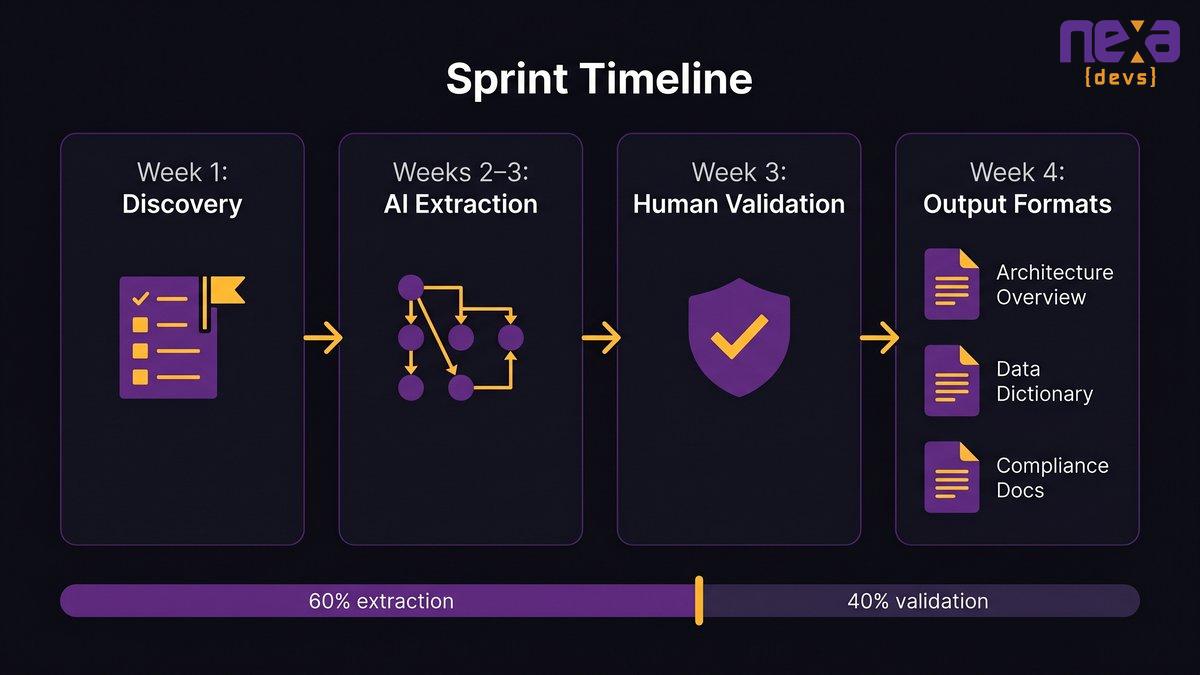 nexa
{devs}

Sprint Timeline

Week 1:
Discovery

Weeks 2–3:
AI Extraction

Week 3:
Human Validation

Week 4:
Output Formats

Architecture Overview

Data Dictionary

Compliance Docs

60% extraction

40% validation